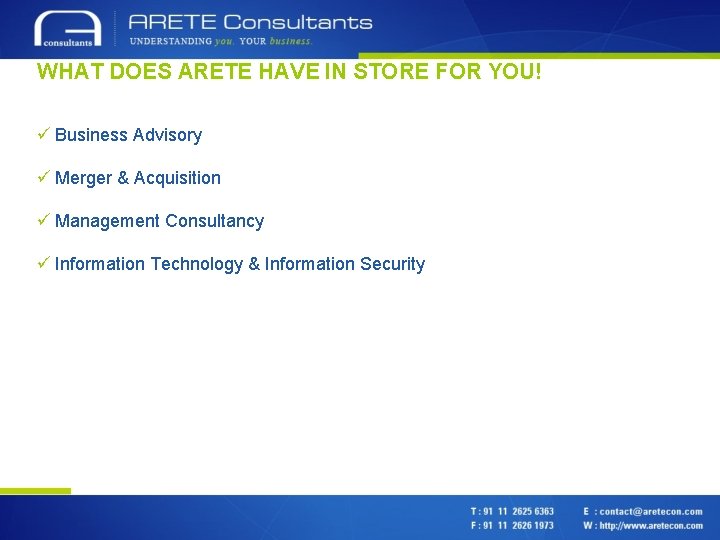 consultants

ARETE Consultants
UNDERSTANDING you. YOUR business.

WHAT DOES ARETE HAVE IN STORE FOR YOU!

✓ Business Advisory

✓ Merger & Acquisition

✓ Management Consultancy

✓ Information Technology & Information Security

T : 91 11 2625 6363
F : 91 11 2626 1973

E : contact@aretecon.com
W : http://www.aretecon.com